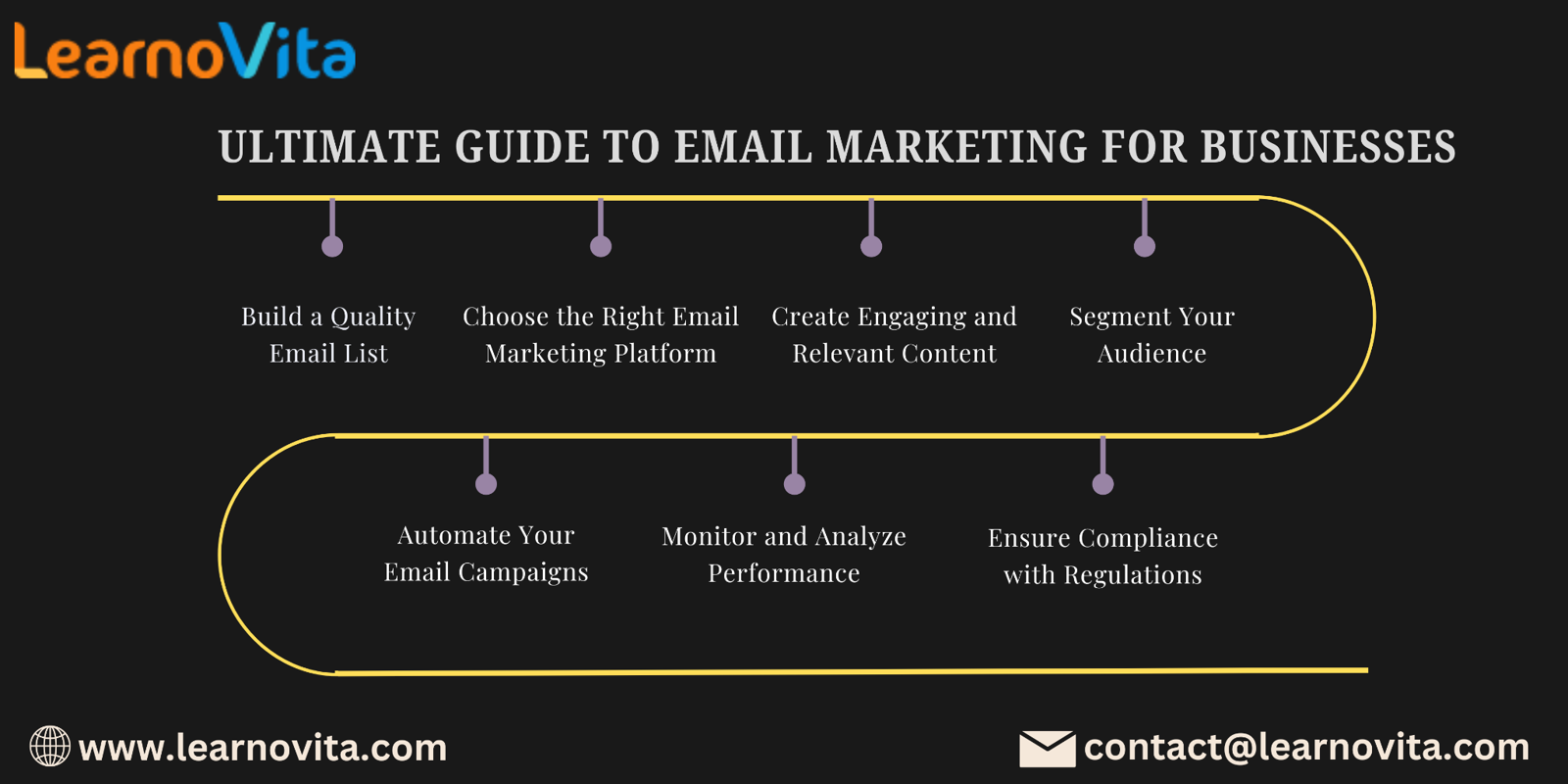 LearnoVita

ULTIMATE GUIDE TO EMAIL MARKETING FOR BUSINESSES

Build a Quality Email List

Choose the Right Email Marketing Platform

Create Engaging and Relevant Content

Segment Your Audience

Automate Your Email Campaigns

Monitor and Analyze Performance

Ensure Compliance with Regulations

www.learnovita.com

contact@learnovita.com